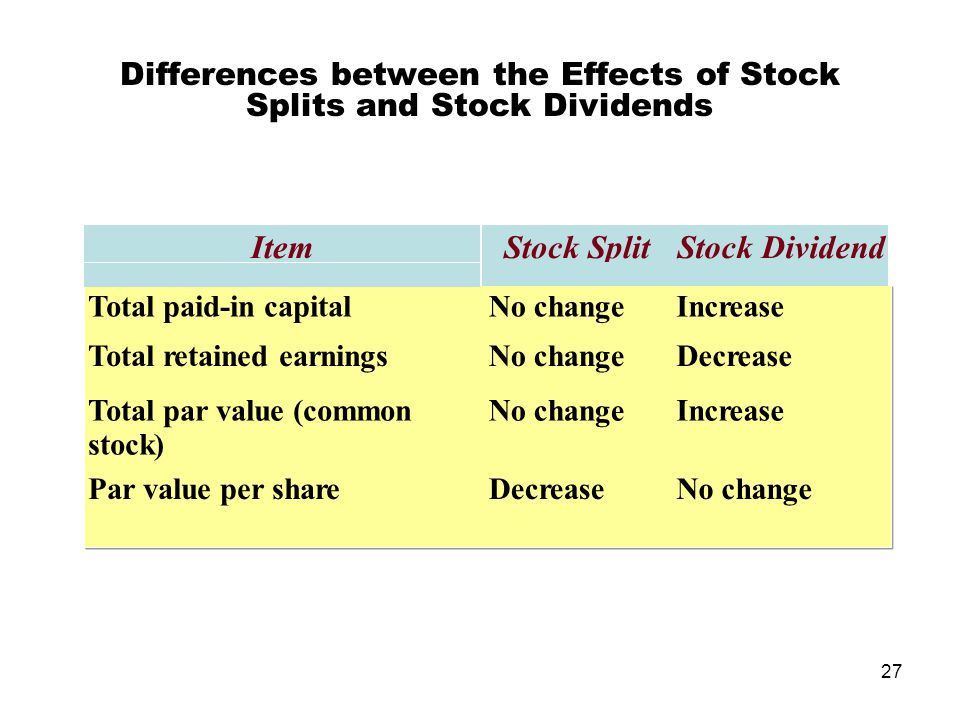 Differences between the Effects of Stock Splits and Stock Dividends

| Item | Stock Split | Stock Dividend |
|---|---|---|
| Total paid-in capital | No change | Increase |
| Total retained earnings | No change | Decrease |
| Total par value (common stock) | No change | Increase |
| Par value per share | Decrease | No change |

27